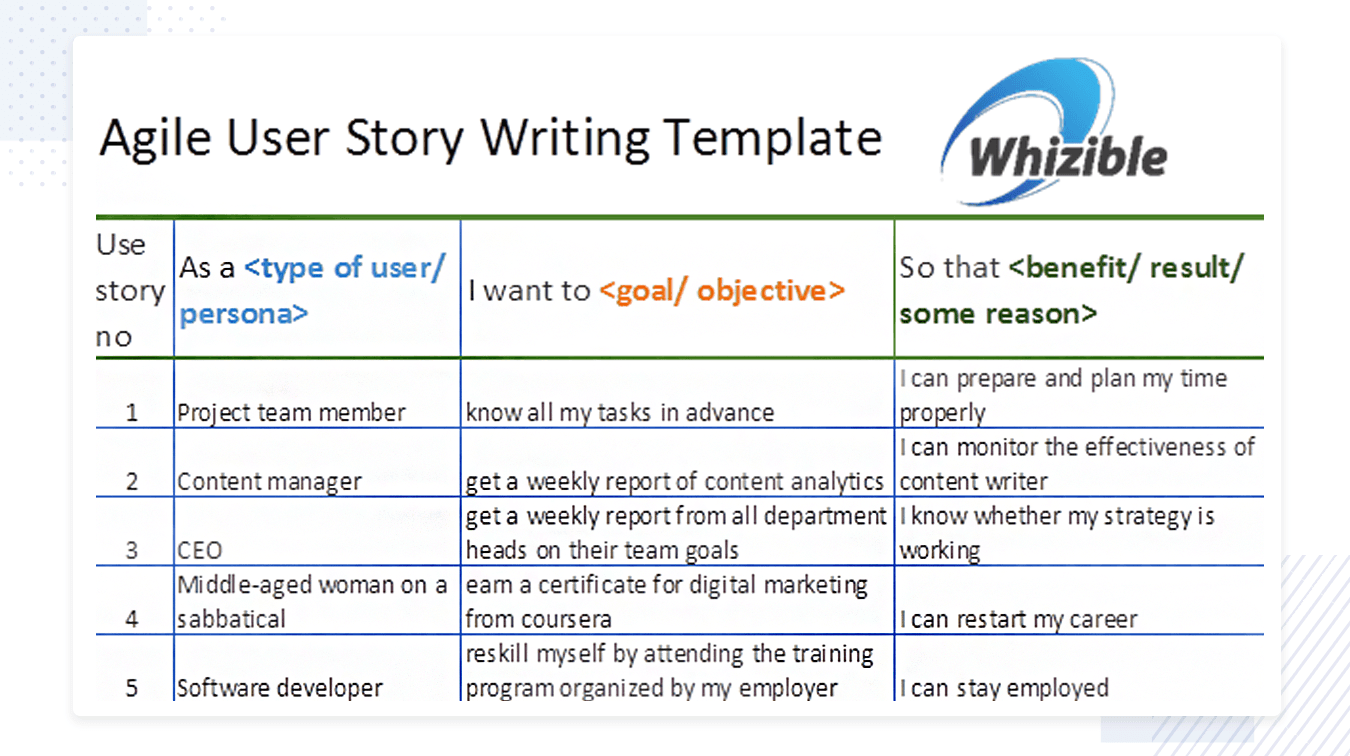 Agile User Story Writing Template

Whizible

| Use story no | As a <type of user/ persona> | I want to <goal/ objective> | So that <benefit/ result/ some reason> |
|---|---|---|---|
| 1 | Project team member | know all my tasks in advance | I can prepare and plan my time properly |
| 2 | Content manager | get a weekly report of content analytics | I can monitor the effectiveness of content writer |
| 3 | CEO | get a weekly report from all department heads on their team goals | I know whether my strategy is working |
| 4 | Middle-aged woman on a sabbatical | earn a certificate for digital marketing from coursera | I can restart my career |
| 5 | Software developer | reskill myself by attending the training program organized by my employer | I can stay employed |